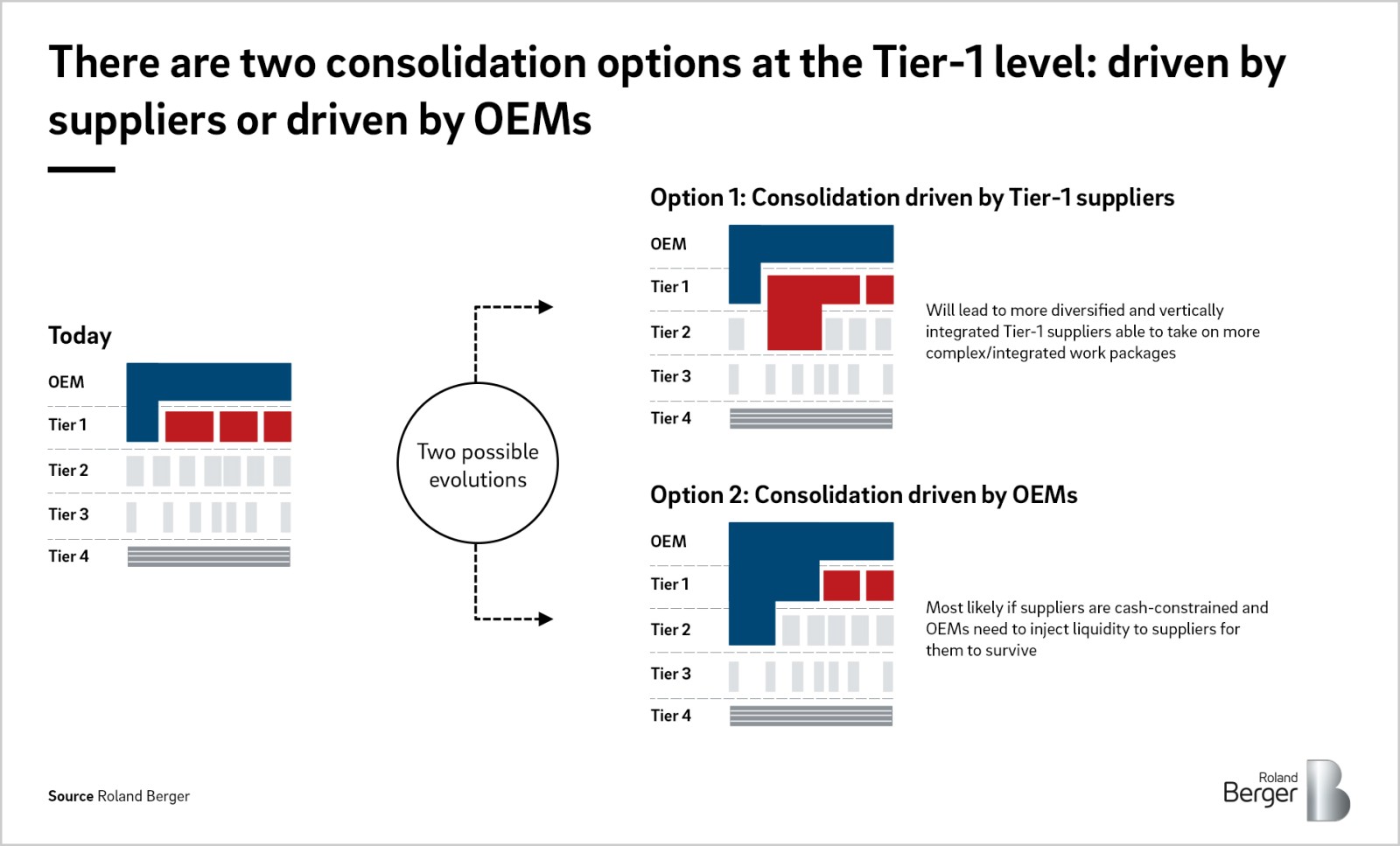 There are two consolidation options at the Tier-1 level: driven by suppliers or driven by OEMs

Today

OEM
Tier 1
Tier 2
Tier 3
Tier 4

Two possible evolutions

Option 1: Consolidation driven by Tier-1 suppliers

OEM
Tier 1
Tier 2
Tier 3
Tier 4

Will lead to more diversified and vertically integrated Tier-1 suppliers able to take on more complex/integrated work packages

Option 2: Consolidation driven by OEMs

OEM
Tier 1
Tier 2
Tier 3
Tier 4

Most likely if suppliers are cash-constrained and OEMs need to inject liquidity to suppliers for them to survive

Source Roland Berger

Roland Berger